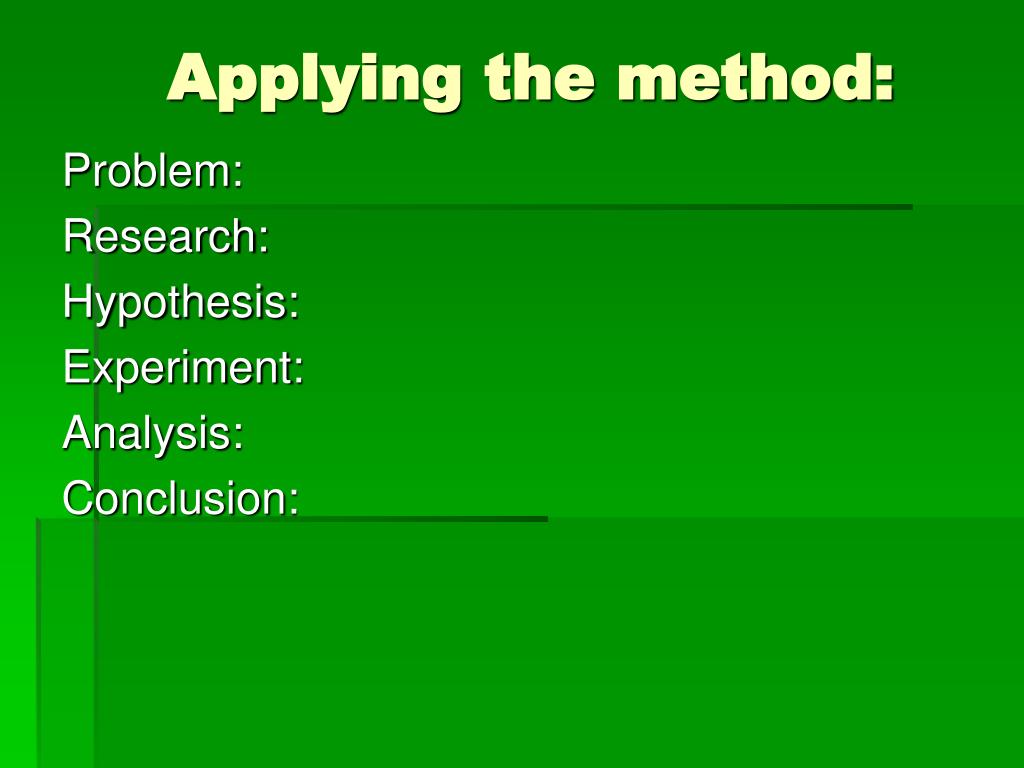 Applying the method:

Problem:
Research:
Hypothesis:
Experiment:
Analysis:
Conclusion: